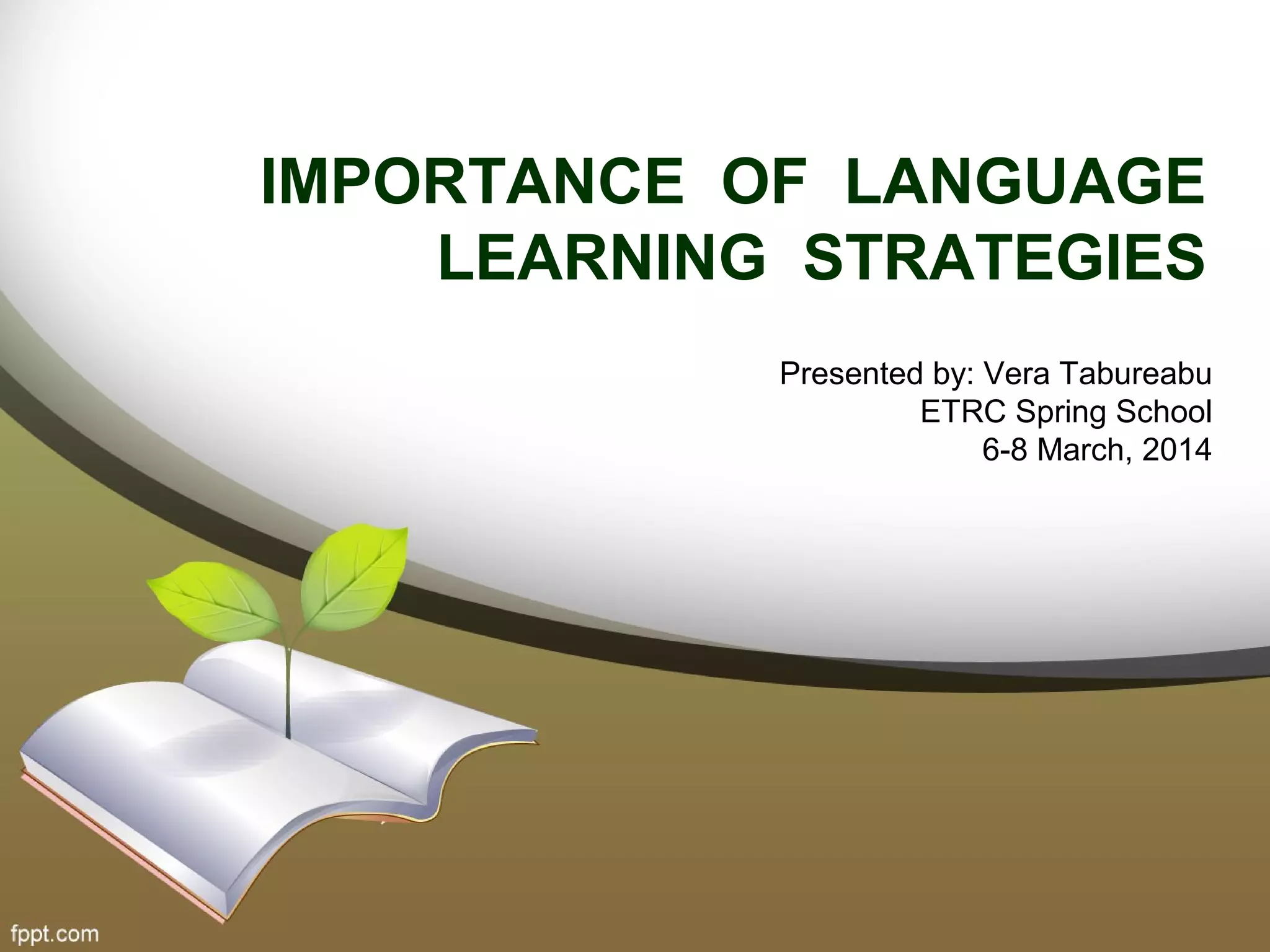 IMPORTANCE OF LANGUAGE LEARNING STRATEGIES

Presented by: Vera Tabureabu
ETRC Spring School
6-8 March, 2014

fppt.com